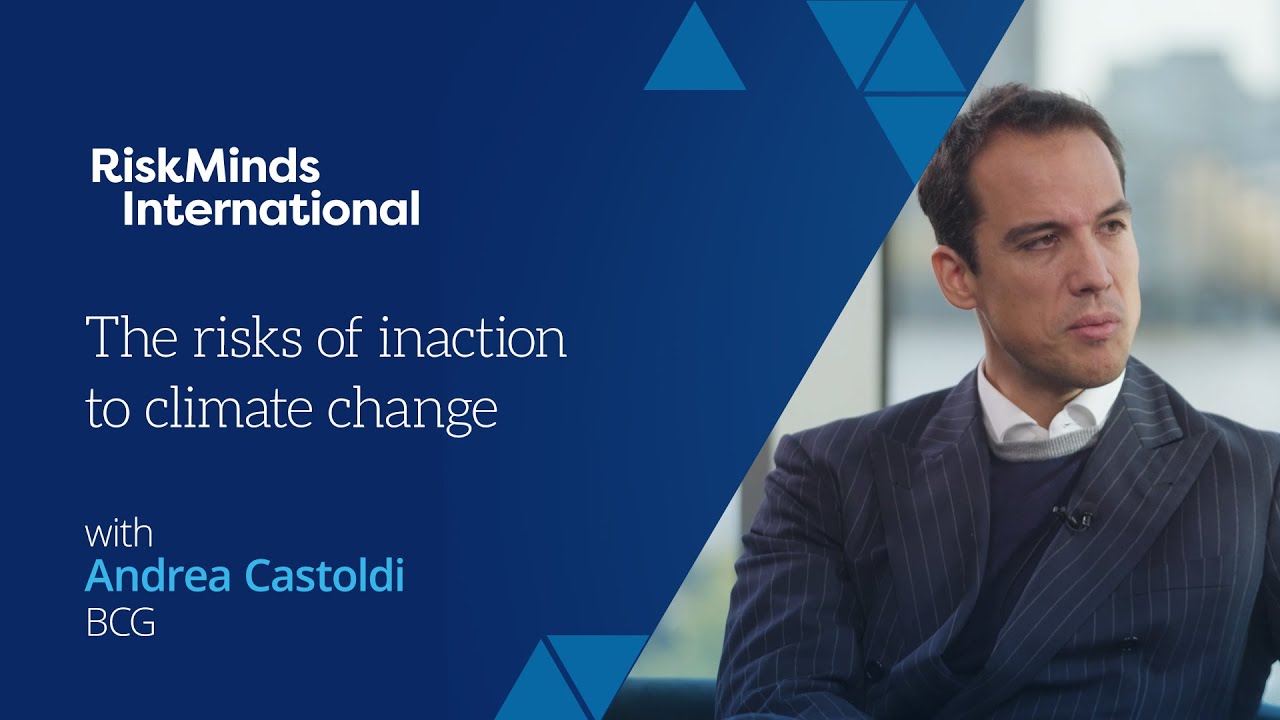 RiskMinds International

The risks of inaction to climate change

with
Andrea Castoldi
BCG